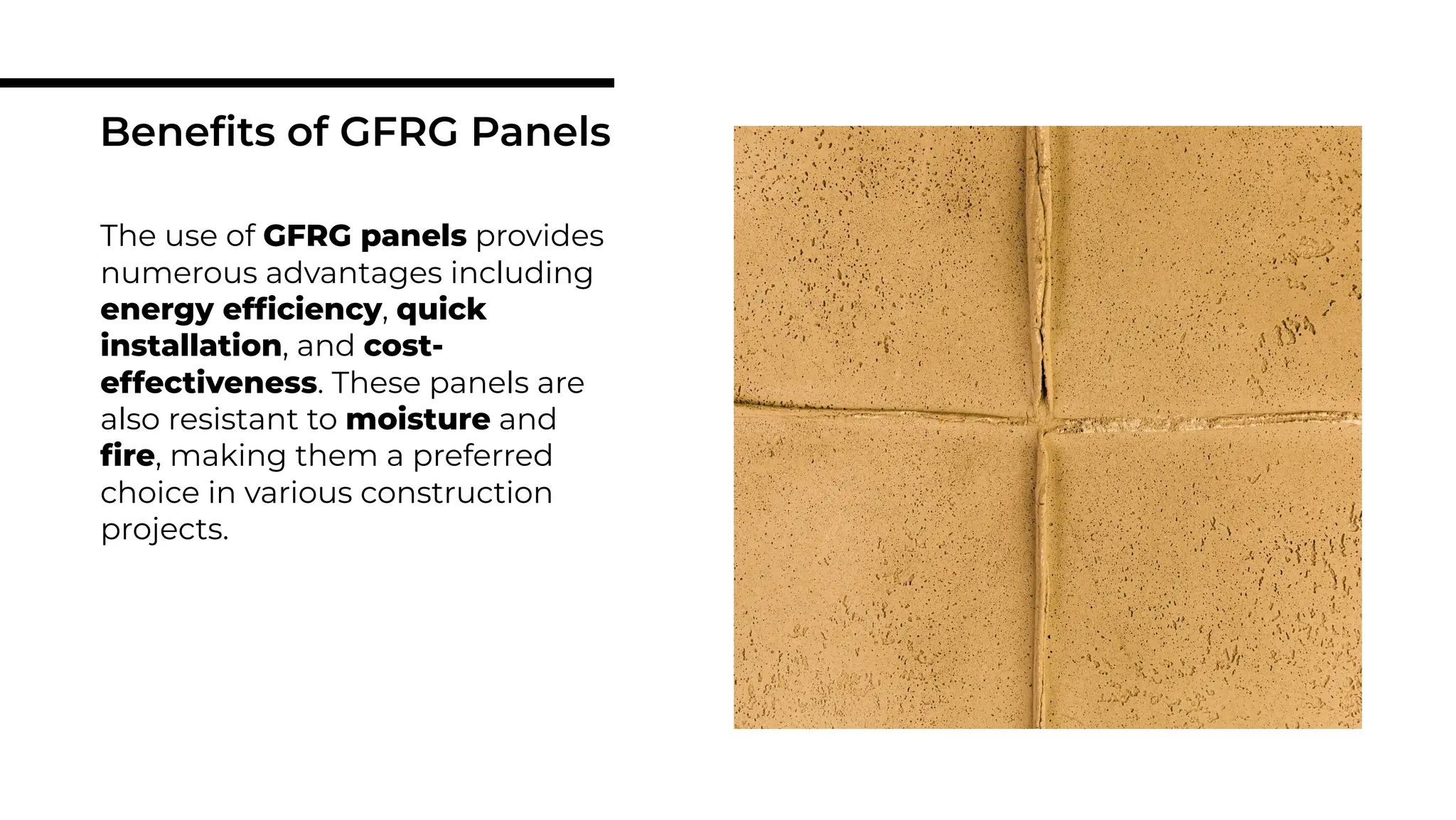 Benefits of GFRG Panels

The use of GFRG panels provides numerous advantages including energy efficiency, quick installation, and cost-effectiveness. These panels are also resistant to moisture and fire, making them a preferred choice in various construction projects.